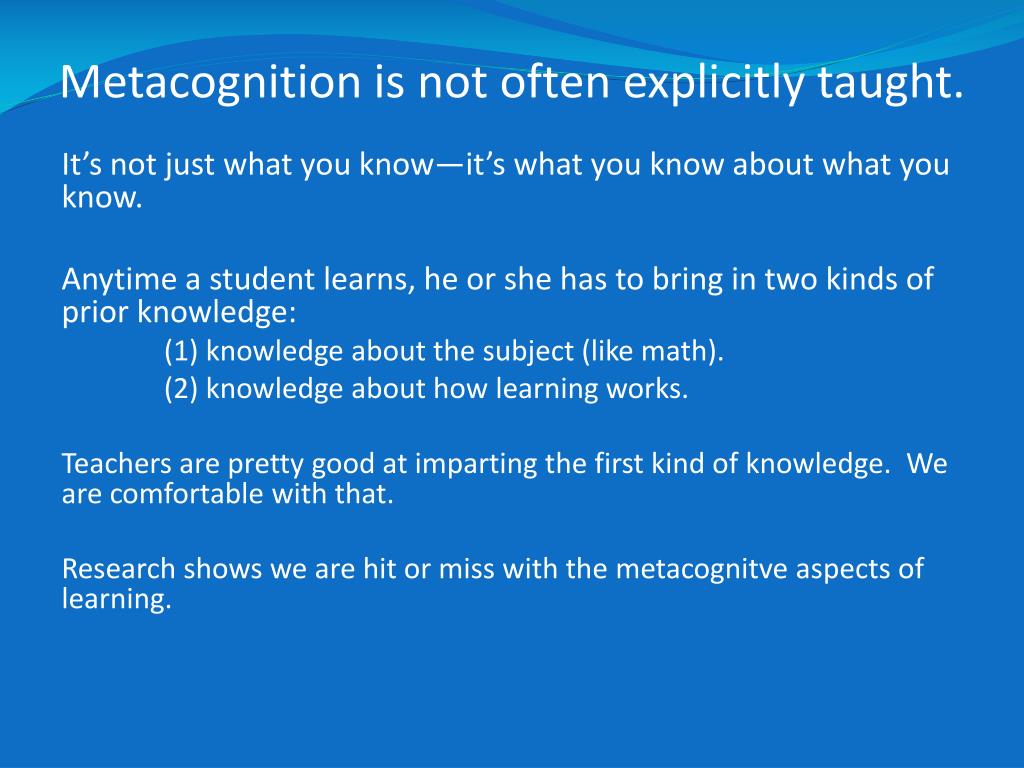 Metacognition is not often explicitly taught.

It’s not just what you know—it’s what you know about what you know.

Anytime a student learns, he or she has to bring in two kinds of prior knowledge:
(1) knowledge about the subject (like math).
(2) knowledge about how learning works.

Teachers are pretty good at imparting the first kind of knowledge. We are comfortable with that.

Research shows we are hit or miss with the metacognitve aspects of learning.